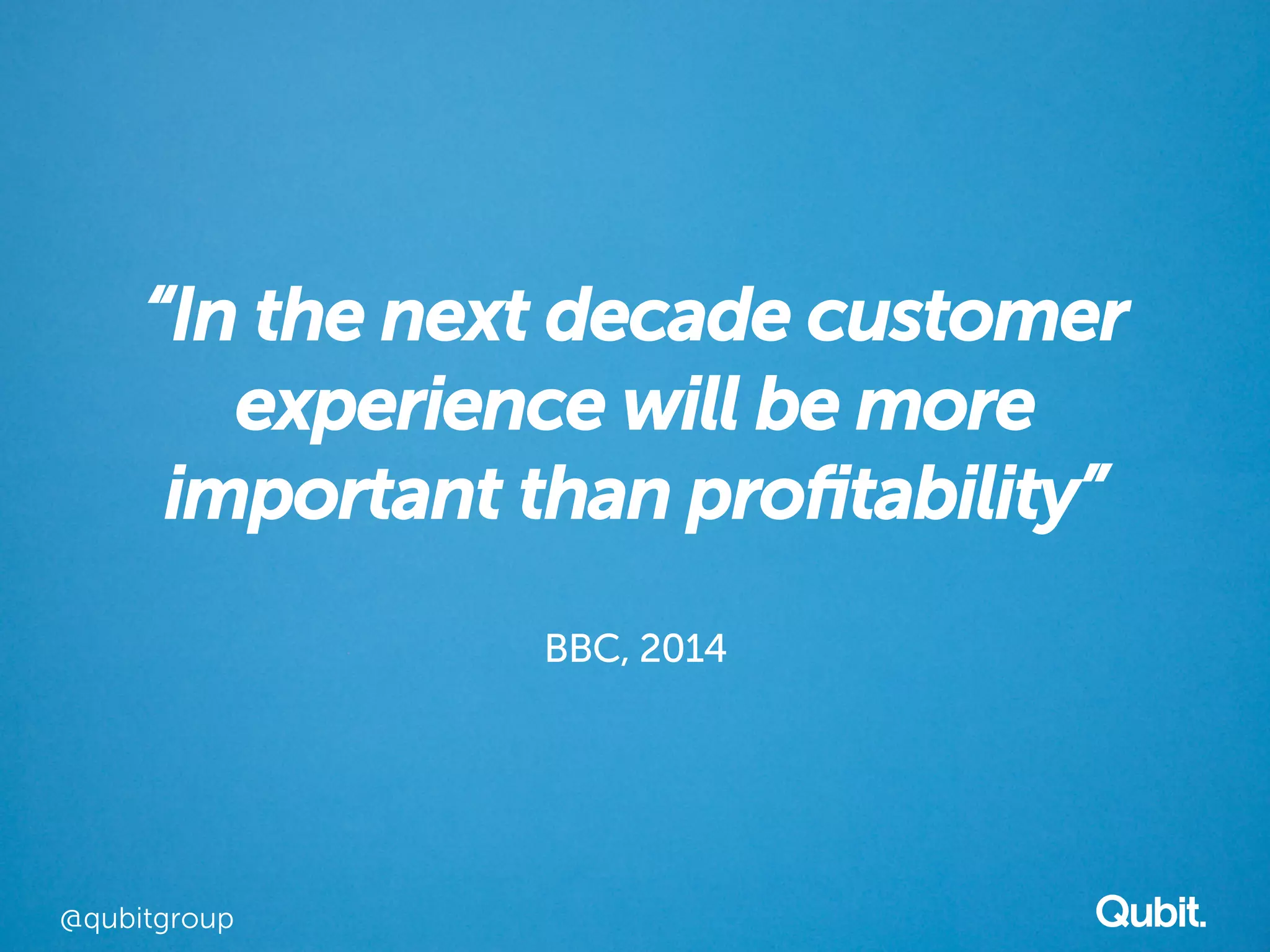 “In the next decade customer experience will be more important than profitability”

BBC, 2014

@qubitgroup

Qubit.